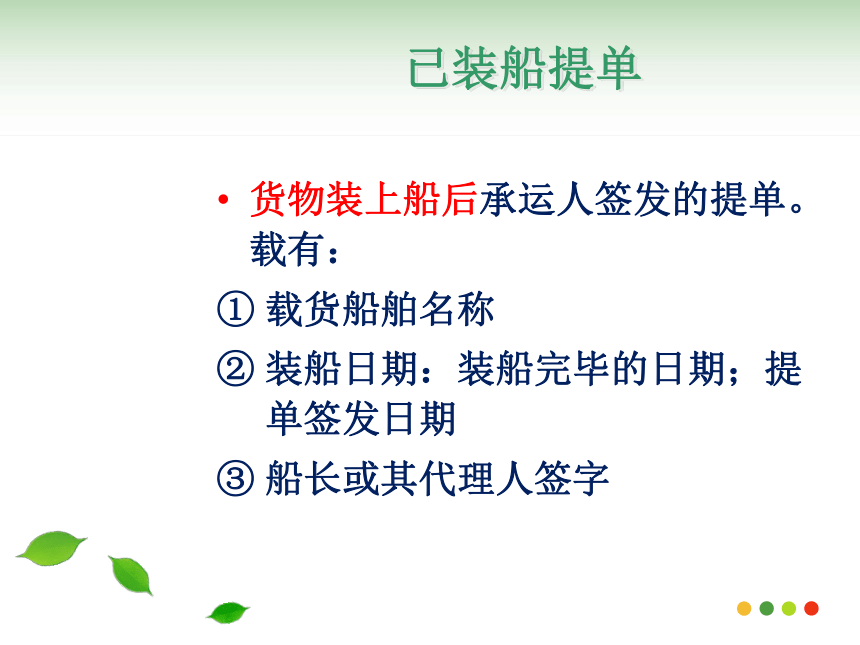 已装船提单

• 货物装上船后承运人签发的提单。载有：

① 载货船舶名称

② 装船日期：装船完毕的日期；提单签发日期

③ 船长或其代理人签字